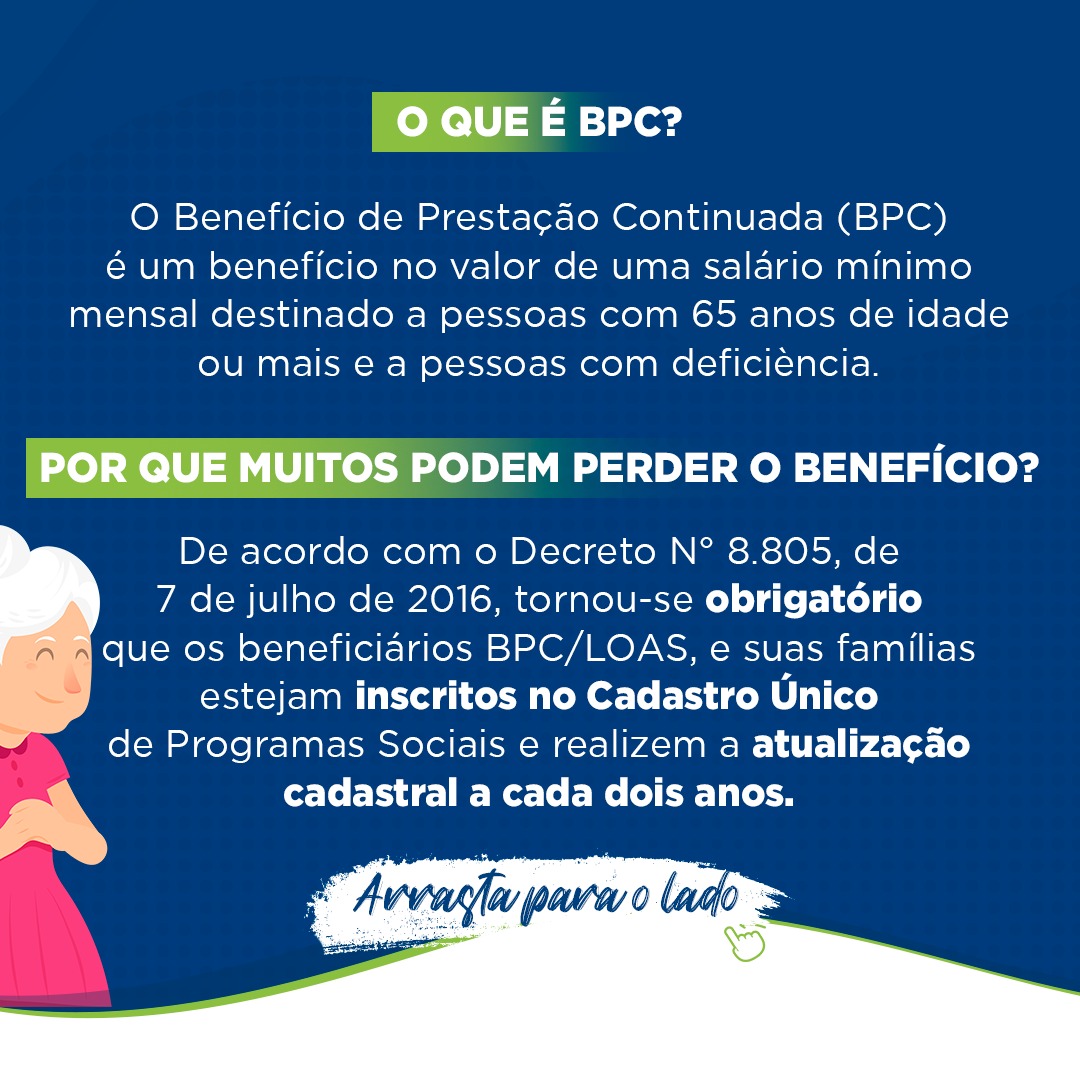 O QUE É BPC?

O Benefício de Prestação Continuada (BPC) é um benefício no valor de uma salário mínimo mensal destinado a pessoas com 65 anos de idade ou mais e a pessoas com deficiència.

POR QUE MUITOS PODEM PERDER O BENEFÍCIO?

De acordo com o Decreto N° 8.805, de 7 de julho de 2016, tornou-se obrigatório que os beneficiários BPC/LOAS, e suas famílias estejam inscritos no Cadastro Único de Programas Sociais e realizem a atualização cadastral a cada dois anos.

Arrasta para o lado